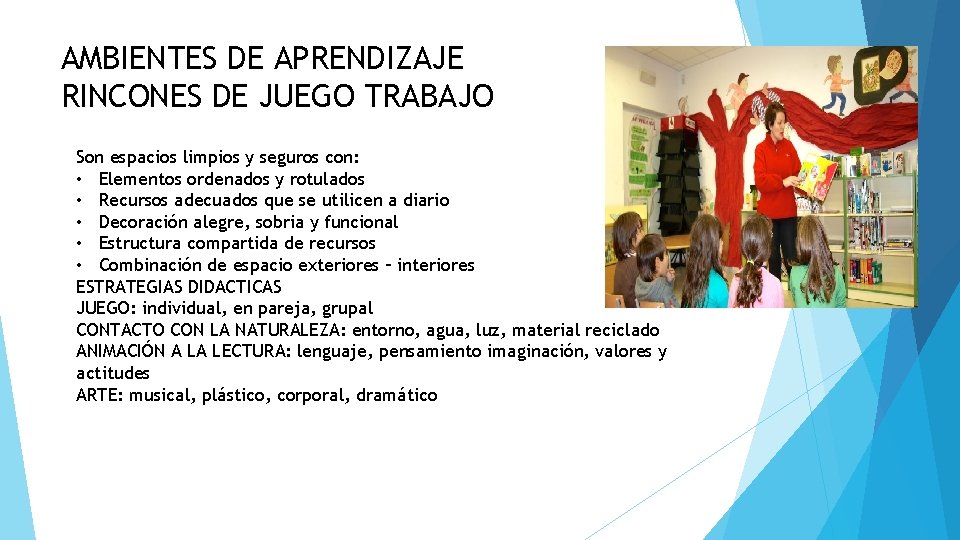 AMBIENTES DE APRENDIZAJE
RINCONES DE JUEGO TRABAJO

Son espacios limpios y seguros con:
• Elementos ordenados y rotulados
• Recursos adecuados que se utilicen a diario
• Decoración alegre, sobria y funcional
• Estructura compartida de recursos
• Combinación de espacio exteriores – interiores
ESTRATEGIAS DIDACTICAS
JUEGO: individual, en pareja, grupal
CONTACTO CON LA NATURALEZA: entorno, agua, luz, material reciclado
ANIMACIÓN A LA LECTURA: lenguaje, pensamiento imaginación, valores y actitudes
ARTE: musical, plástico, corporal, dramático